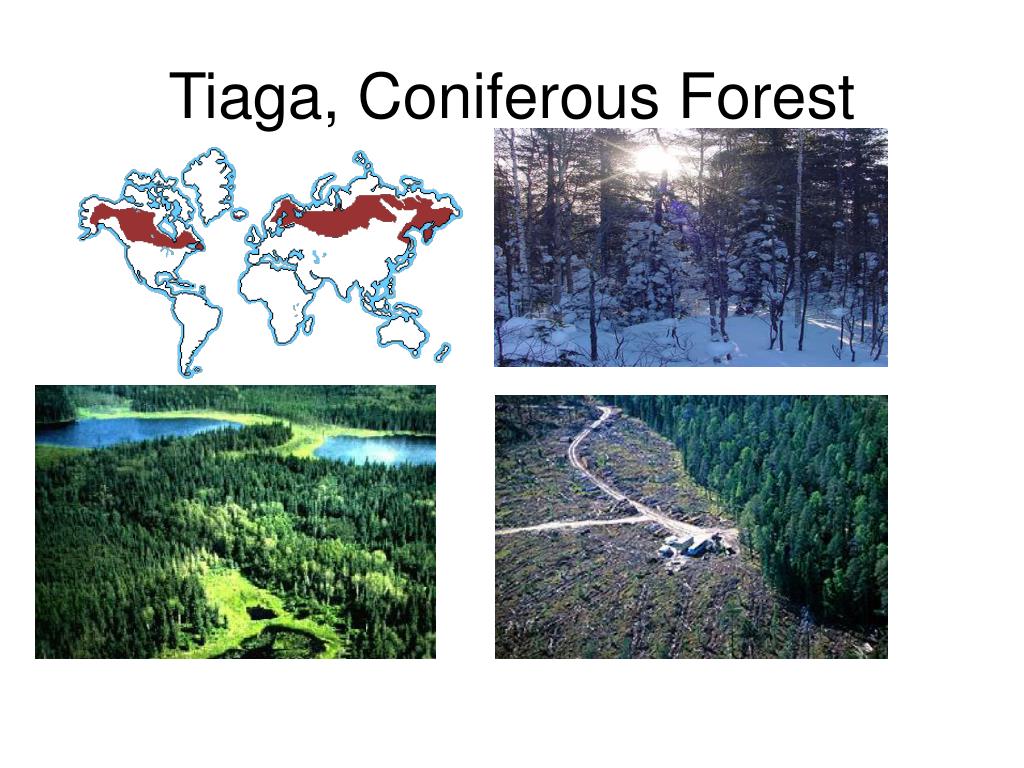 Tiaga, Coniferous Forest